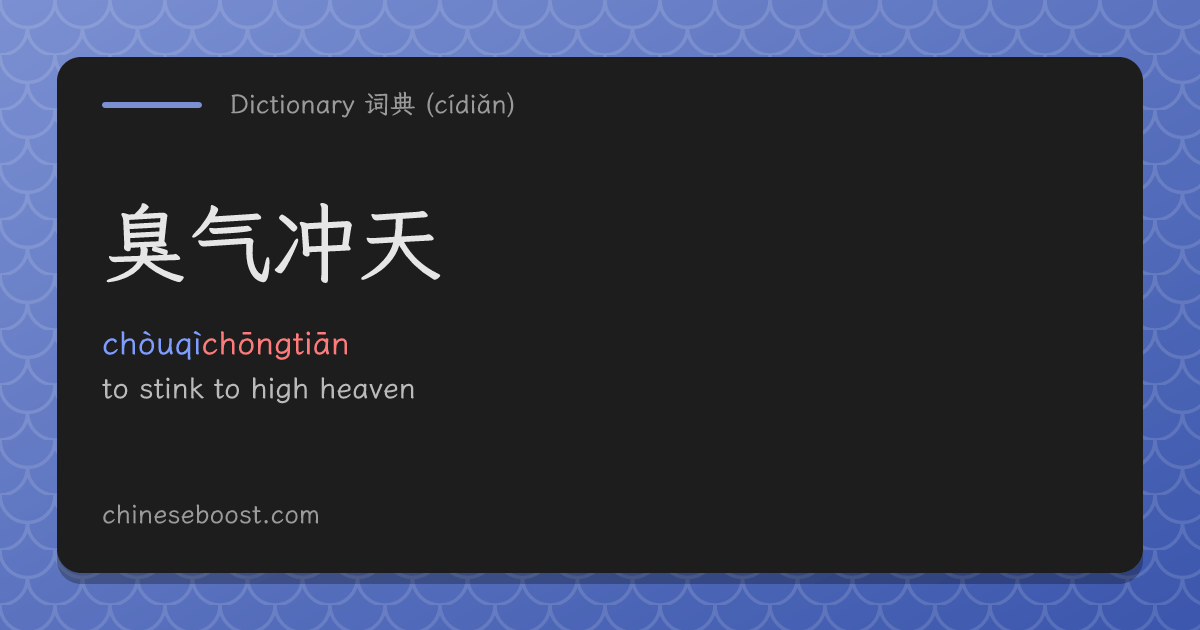 Dictionary 词典 (cídiǎn)

臭气冲天

chòuqìchōngtiān

to stink to high heaven

chineseboost.com